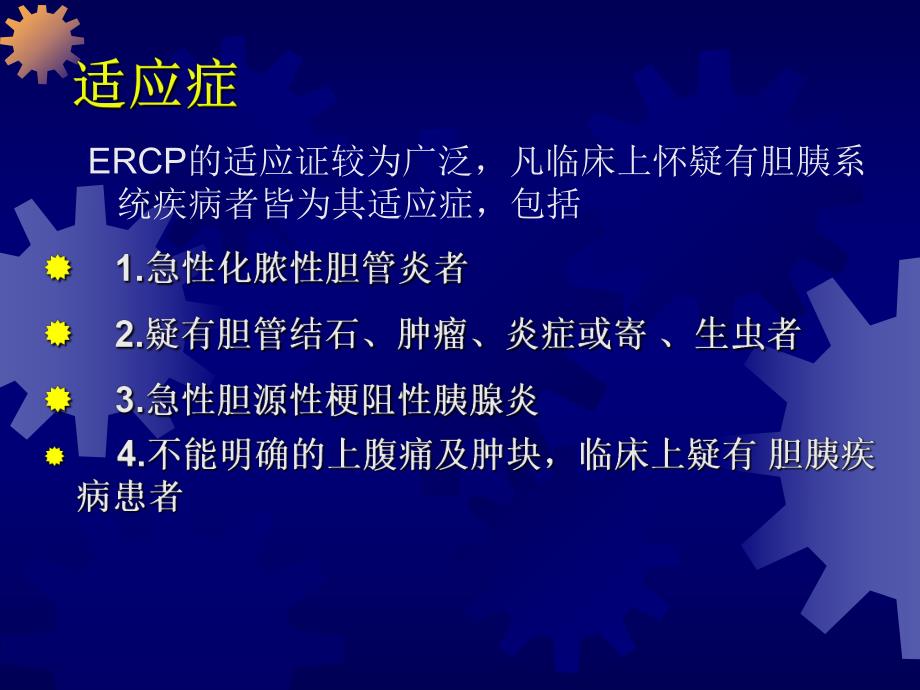 适应症

ERCP的适应证较为广泛，凡临床上怀疑有胆胰系统疾病者皆为其适应症，包括

1.急性化脓性胆管炎者

2.疑有胆管结石、肿瘤、炎症或寄 、生虫者

3.急性胆源性梗阻性胰腺炎

4.不能明确的上腹痛及肿块，临床上疑有 胆胰疾病患者